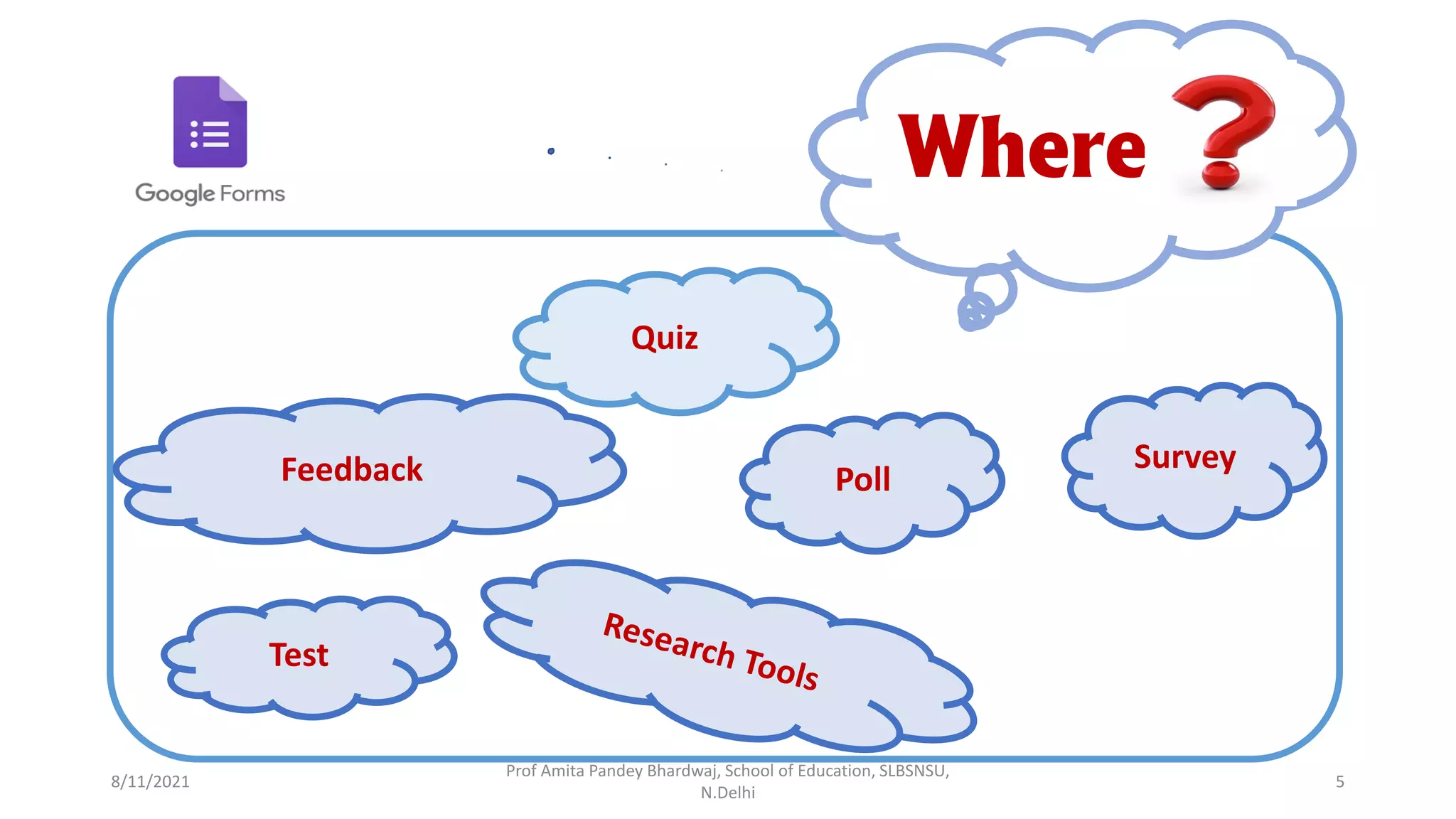 Google Forms

Where ?

Quiz

Feedback

Poll

Survey

Test

Research Tools

8/11/2021

Prof Amita Pandey Bhardwaj, School of Education, SLBSNSU, N.Delhi

5